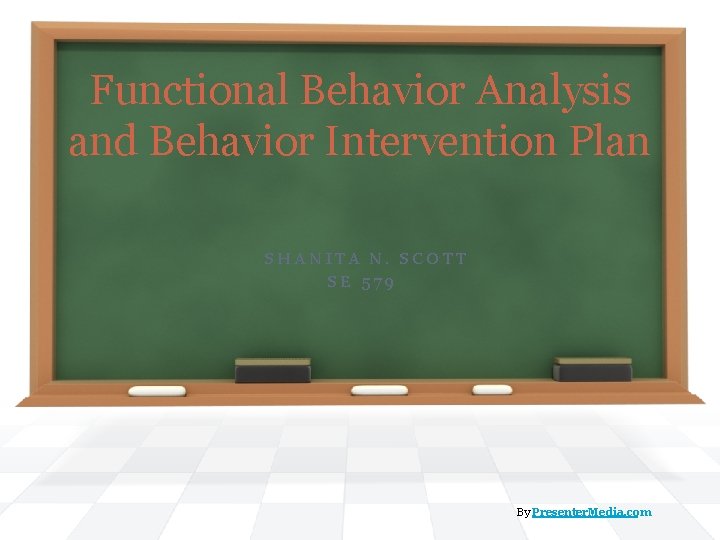 Functional Behavior Analysis and Behavior Intervention Plan

SHANITA N. SCOTT
SE 579

By PresenterMedia.com